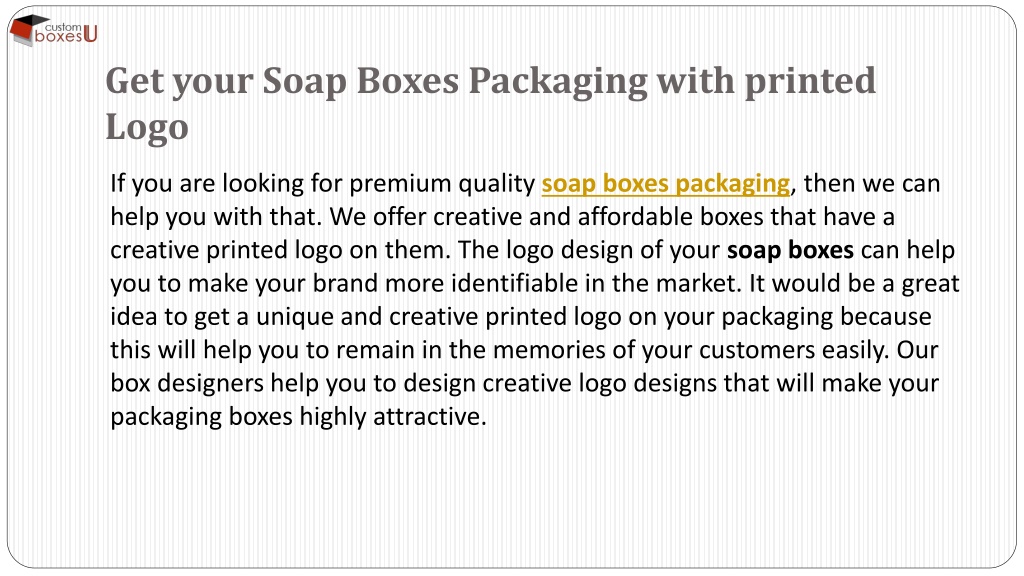 custom boxesU

Get your Soap Boxes Packaging with printed Logo

If you are looking for premium quality soap boxes packaging, then we can help you with that. We offer creative and affordable boxes that have a creative printed logo on them. The logo design of your soap boxes can help you to make your brand more identifiable in the market. It would be a great idea to get a unique and creative printed logo on your packaging because this will help you to remain in the memories of your customers easily. Our box designers help you to design creative logo designs that will make your packaging boxes highly attractive.